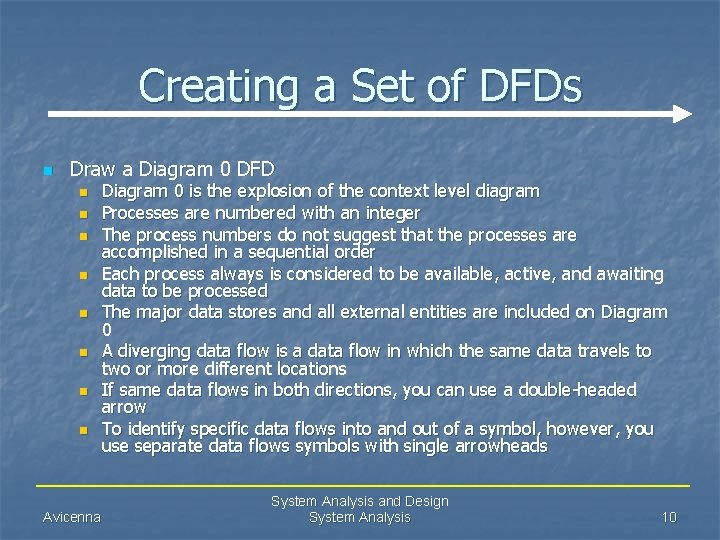 Creating a Set of DFDs

Draw a Diagram 0 DFD

Diagram 0 is the explosion of the context level diagram

Processes are numbered with an integer

The process numbers do not suggest that the processes are accomplished in a sequential order

Each process always is considered to be available, active, and awaiting data to be processed

The major data stores and all external entities are included on Diagram 0

A diverging data flow is a data flow in which the same data travels to two or more different locations

If same data flows in both directions, you can use a double-headed arrow

To identify specific data flows into and out of a symbol, however, you use separate data flows symbols with single arrowheads

Avicenna

System Analysis and Design
System Analysis

10